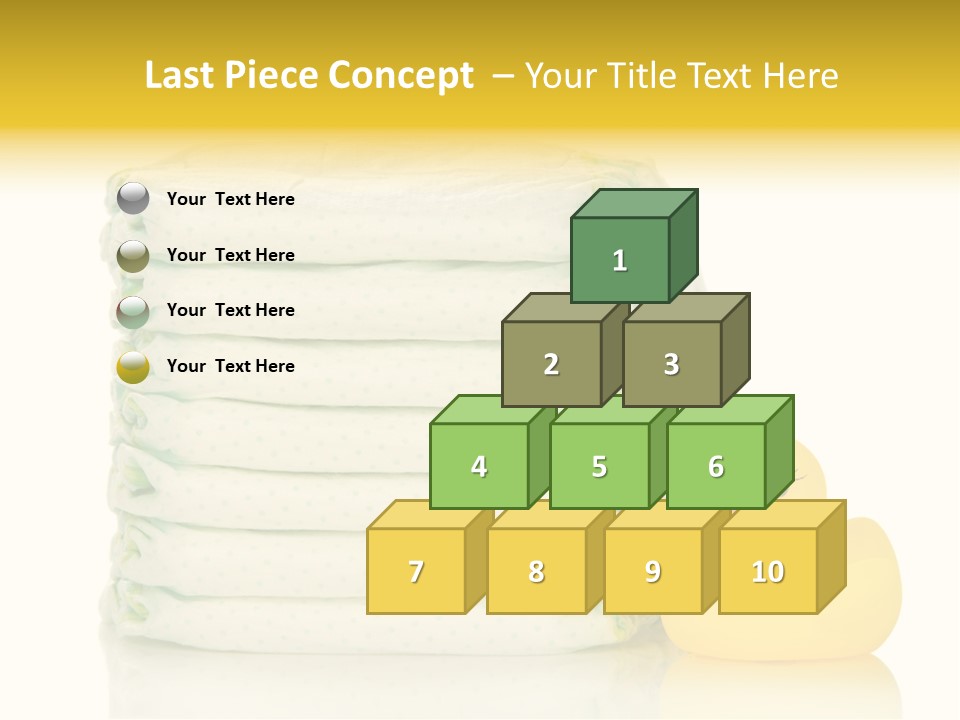 Last Piece Concept – Your Title Text Here

Your Text Here

Your Text Here

Your Text Here

Your Text Here

1

2 3

4 5 6

7 8 9 10